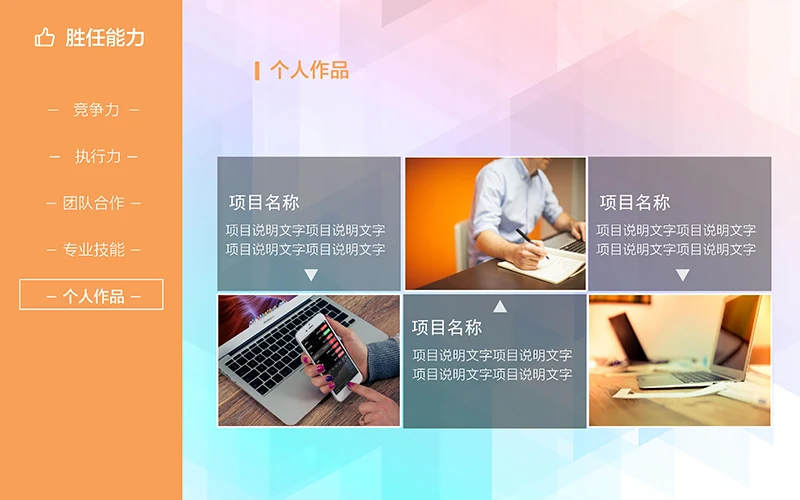 胜任能力

– 竞争力 –

– 执行力 –

– 团队合作 –

– 专业技能 –

– 个人作品 –

个人作品

项目名称
项目说明文字项目说明文字
项目说明文字项目说明文字

项目名称
项目说明文字项目说明文字
项目说明文字项目说明文字

项目名称
项目说明文字项目说明文字
项目说明文字项目说明文字